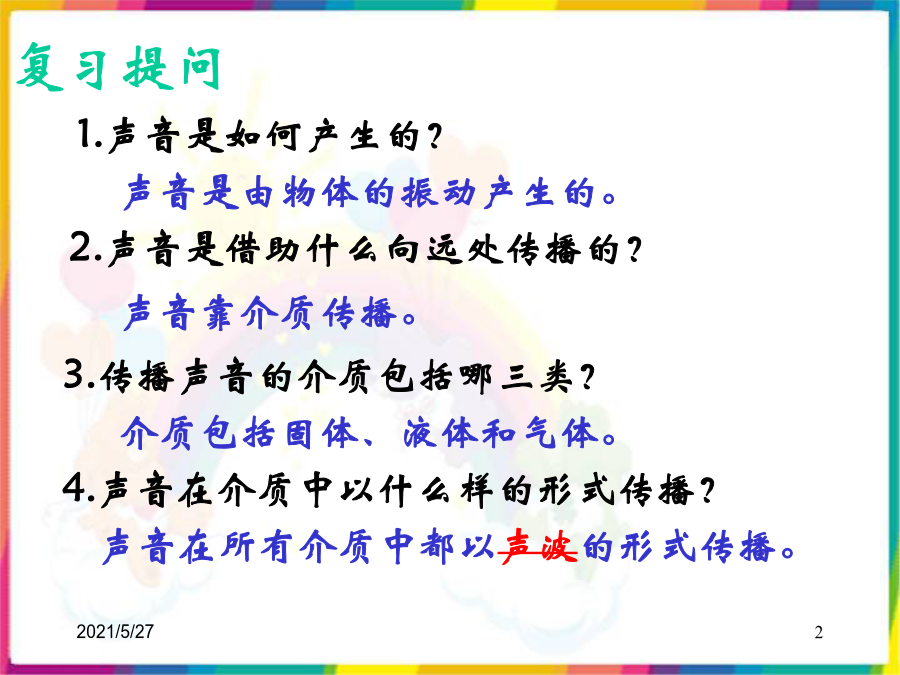 复习提问

1.声音是如何产生的？

声音是由物体的振动产生的。

2.声音是借助什么向远处传播的？

声音靠介质传播。

3.传播声音的介质包括哪三类？

介质包括固体、液体和气体。

4.声音在介质中以什么样的形式传播？

声音在所有介质中都以声波的形式传播。

2021/5/27

2